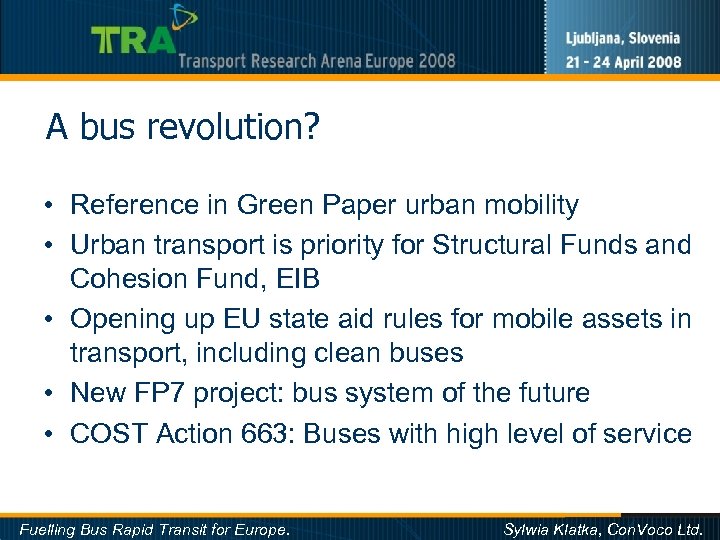 TRA Transport Research Arena Europe 2008

Ljubljana, Slovenia
21 - 24 April 2008

A bus revolution?

• Reference in Green Paper urban mobility
• Urban transport is priority for Structural Funds and Cohesion Fund, EIB
• Opening up EU state aid rules for mobile assets in transport, including clean buses
• New FP7 project: bus system of the future
• COST Action 663: Buses with high level of service

Fuelling Bus Rapid Transit for Europe.

Sylwia Klatka, ConVoco Ltd.